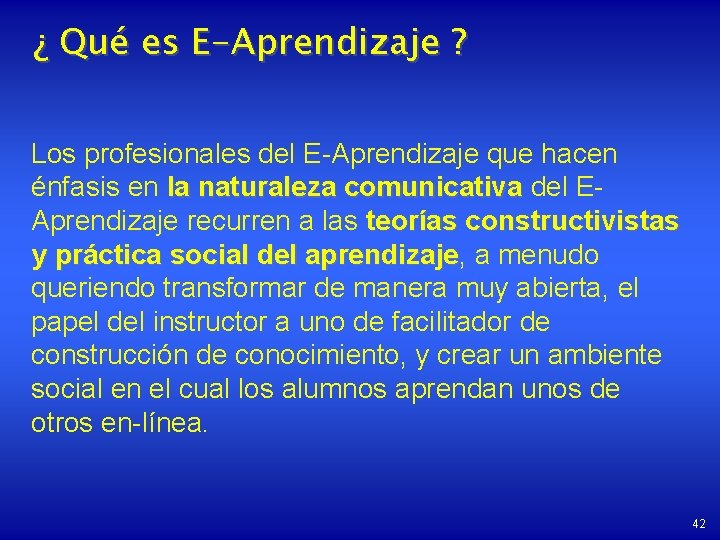 ¿ Qué es E-Aprendizaje ?

Los profesionales del E-Aprendizaje que hacen énfasis en la naturaleza comunicativa del E-Aprendizaje recurren a las teorías constructivistas y práctica social del aprendizaje, a menudo queriendo transformar de manera muy abierta, el papel del instructor a uno de facilitador de construcción de conocimiento, y crear un ambiente social en el cual los alumnos aprendan unos de otros en-línea.

42